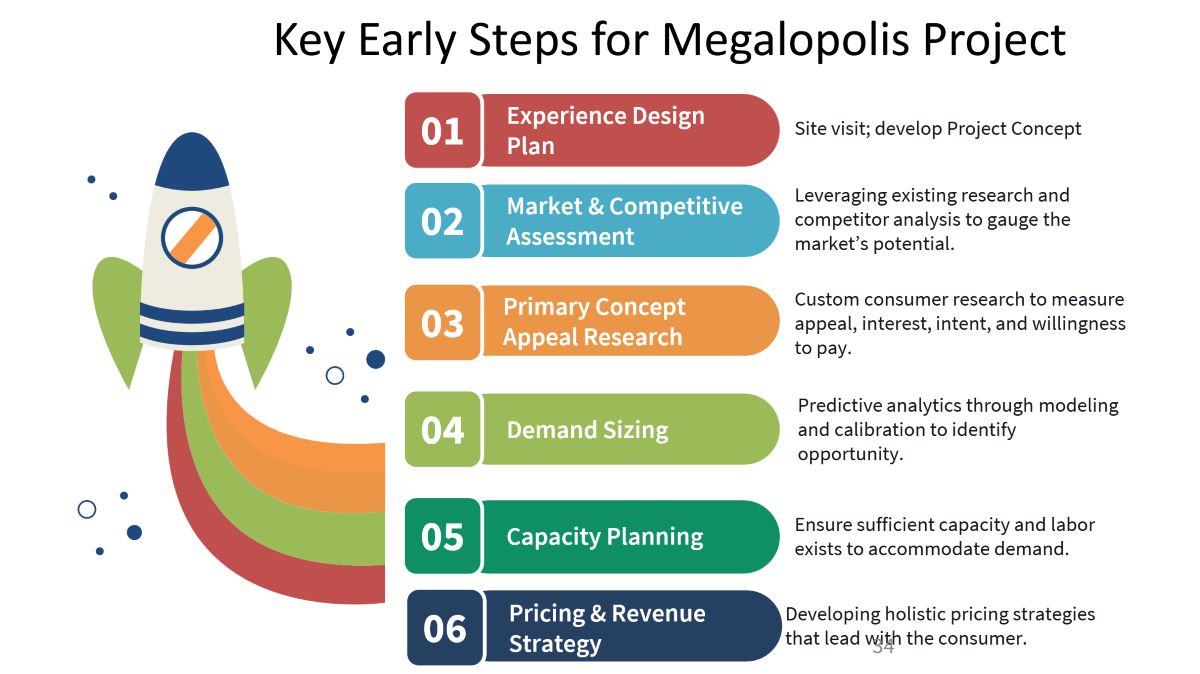 Key Early Steps for Megalopolis Project

01 Experience Design Plan

Site visit; develop Project Concept

02 Market & Competitive Assessment

Leveraging existing research and competitor analysis to gauge the market's potential.

03 Primary Concept Appeal Research

Custom consumer research to measure appeal, interest, intent, and willingness to pay.

04 Demand Sizing

Predictive analytics through modeling and calibration to identify opportunity.

05 Capacity Planning

Ensure sufficient capacity and labor exists to accommodate demand.

06 Pricing & Revenue Strategy

Developing holistic pricing strategies that lead with the consumer.

34